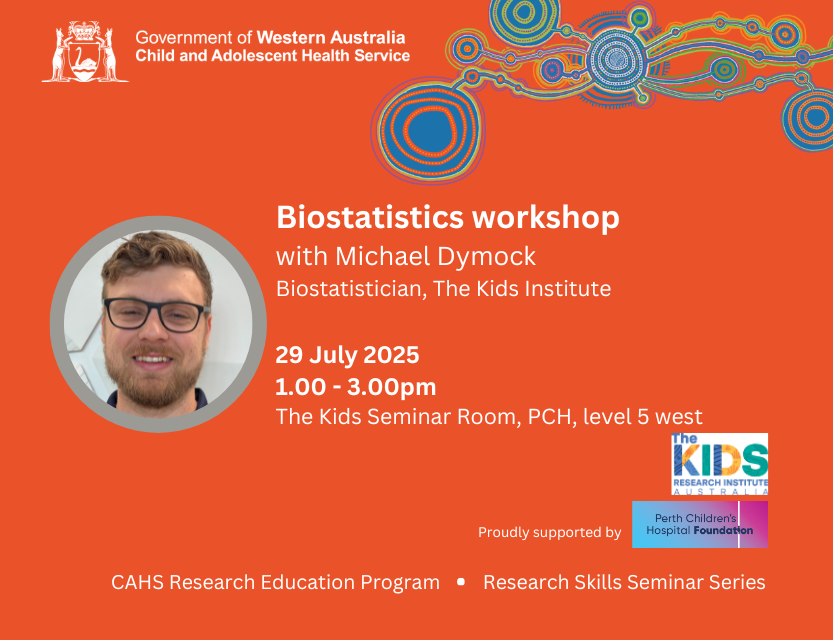 Government of Western Australia
Child and Adolescent Health Service

Biostatistics workshop
with Michael Dymock
Biostatistician, The Kids Institute

29 July 2025
1.00 - 3.00pm
The Kids Seminar Room, PCH, level 5 west

The KIDS RESEARCH INSTITUTE AUSTRALIA

Proudly supported by

Perth Children's Hospital Foundation

CAHS Research Education Program • Research Skills Seminar Series